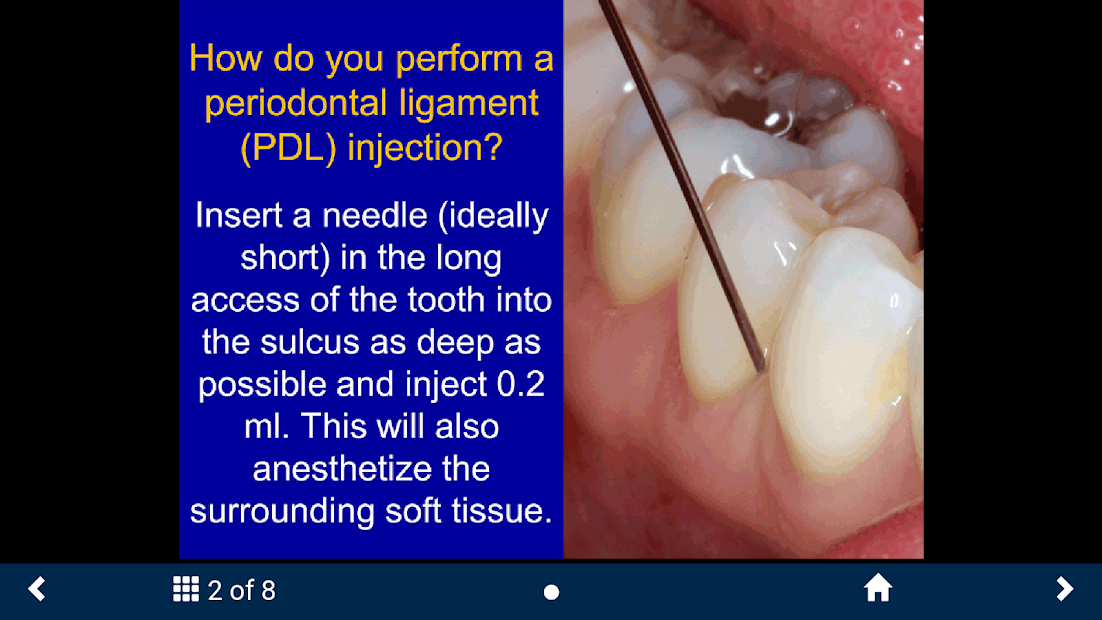 How do you perform a periodontal ligament (PDL) injection?

Insert a needle (ideally short) in the long access of the tooth into the sulcus as deep as possible and inject 0.2 ml. This will also anesthetize the surrounding soft tissue.

2 of 8